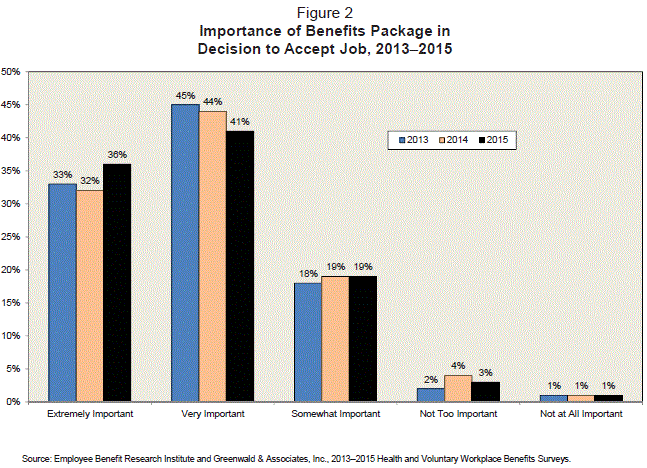 Figure 2
Importance of Benefits Package in Decision to Accept Job, 2013–2015

50%
45%
40%
35%
30%
25%
20%
15%
10%
5%
0%

2013 2014 2015

33% 32% 36%
45% 44% 41%
18% 19% 19%
2% 4% 3%
1% 1% 1%

Extremely Important
Very Important
Somewhat Important
Not Too Important
Not at All Important

Source: Employee Benefit Research Institute and Greenwald & Associates, Inc., 2013–2015 Health and Voluntary Workplace Benefits Surveys.